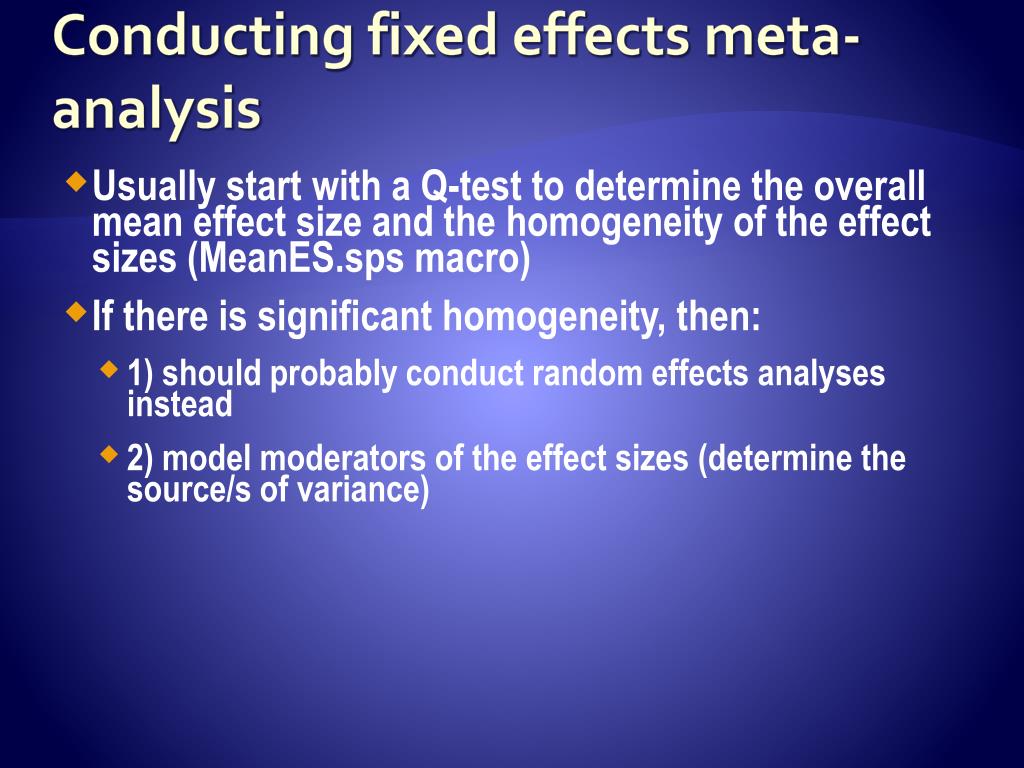 Conducting fixed effects meta-analysis

Usually start with a Q-test to determine the overall mean effect size and the homogeneity of the effect sizes (MeanES.sps macro)

If there is significant homogeneity, then:

1) should probably conduct random effects analyses instead

2) model moderators of the effect sizes (determine the source/s of variance)